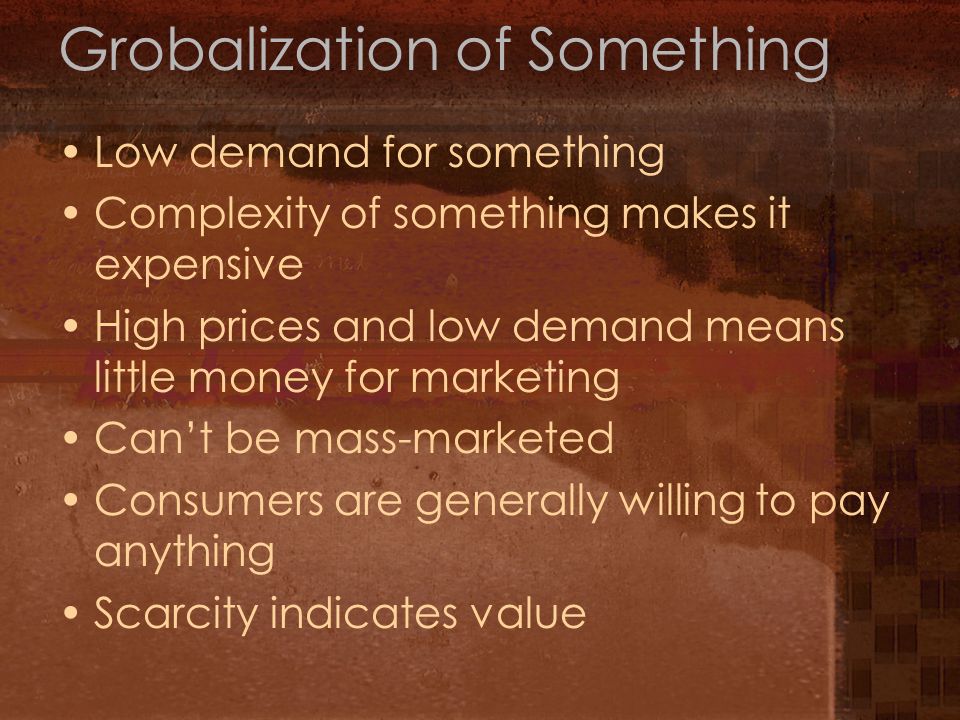 Grobalization of Something

• Low demand for something
• Complexity of something makes it expensive
• High prices and low demand means little money for marketing
• Can't be mass-marketed
• Consumers are generally willing to pay anything
• Scarcity indicates value